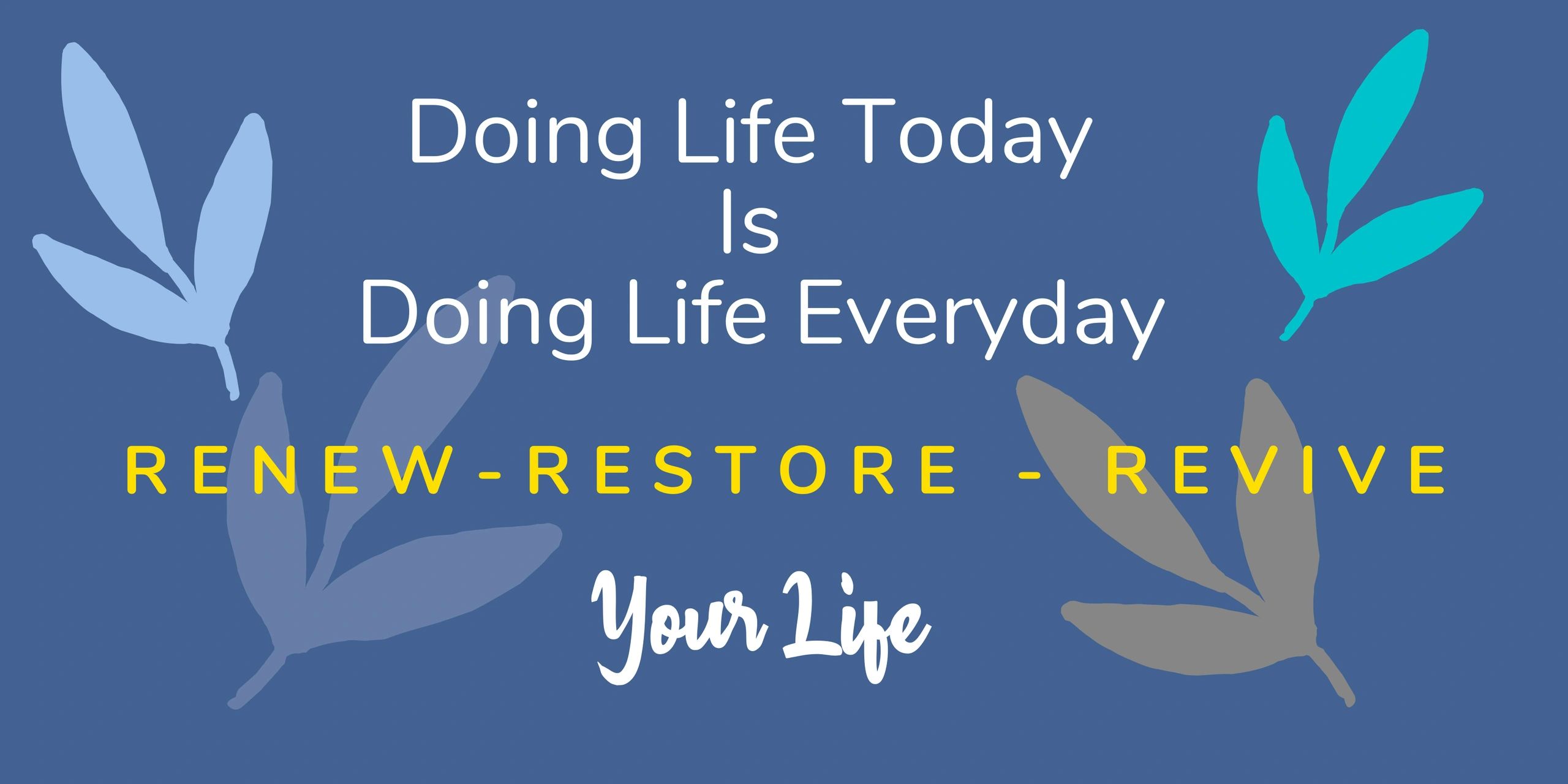 Doing Life Today
Is
Doing Life Everyday

RENEW-RESTORE - REVIVE

Your Life